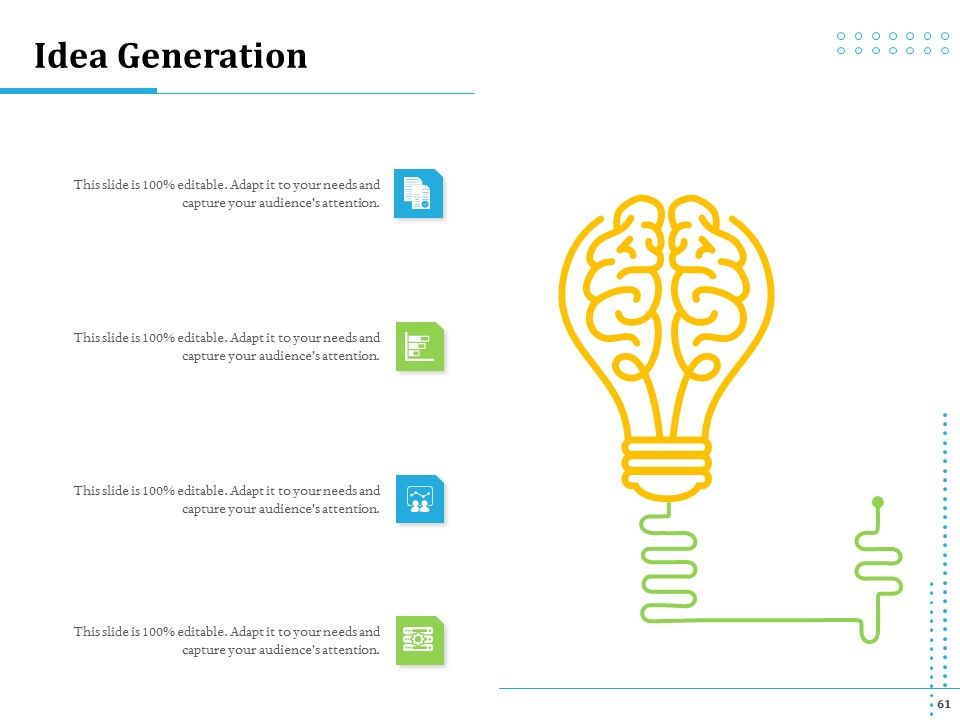 Idea Generation

This slide is 100% editable. Adapt it to your needs and capture your audience's attention.

This slide is 100% editable. Adapt it to your needs and capture your audience's attention.

This slide is 100% editable. Adapt it to your needs and capture your audience's attention.

This slide is 100% editable. Adapt it to your needs and capture your audience's attention.

61